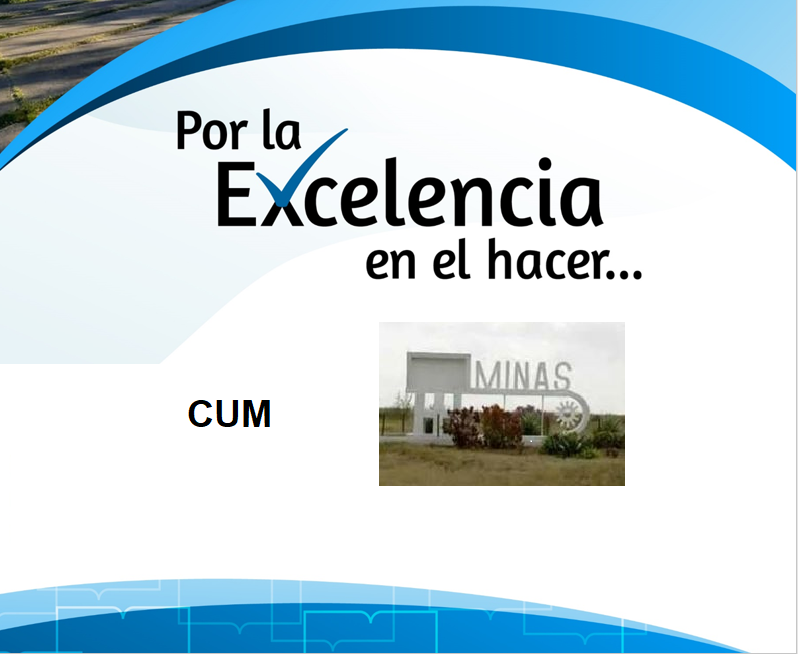 Por la
Excelencia
en el hacer...

CUM

MINAS